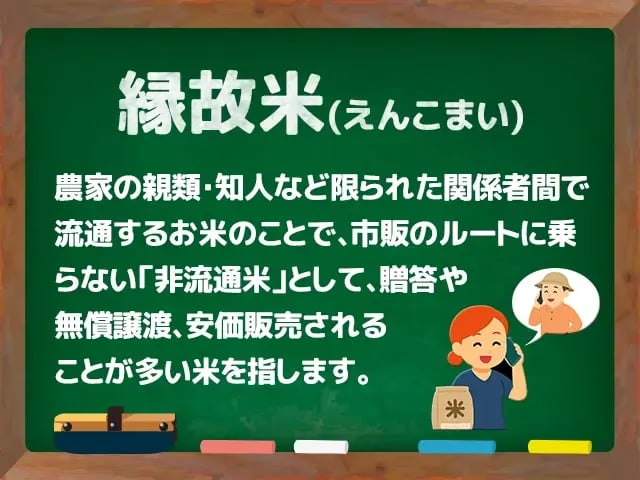 縁故米(えんこまい)

農家の親類・知人など限られた関係者間で流通するお米のことで、市販のルートに乗らない「非流通米」として、贈答や無償譲渡、安価販売されることが多い米を指します。

米